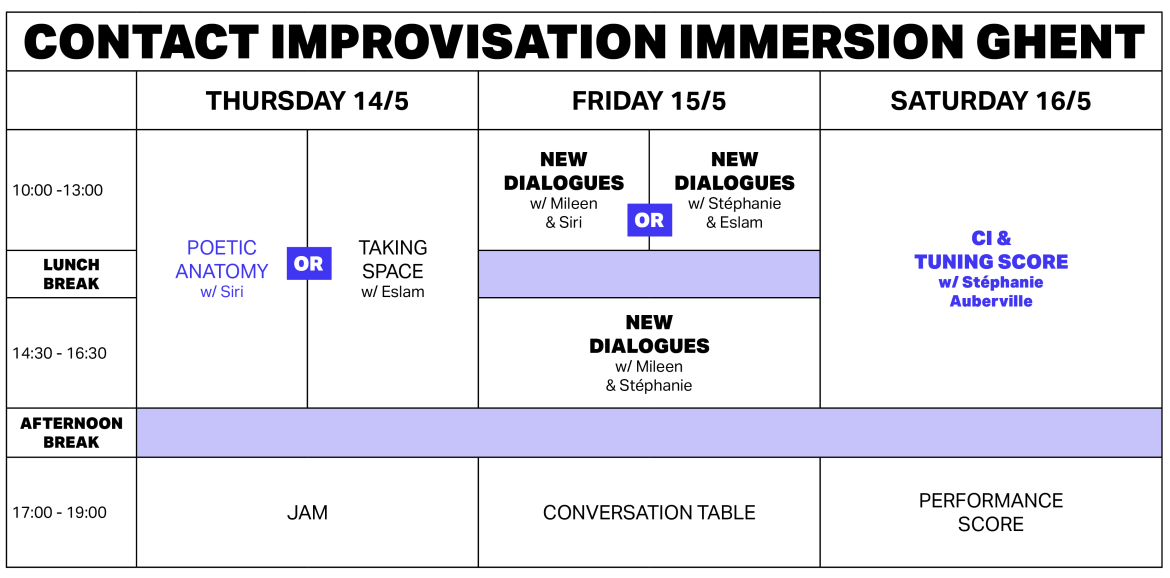 CONTACT IMPROVISATION IMMERSION GHENT

| | THURSDAY 14/5 | FRIDAY 15/5 | SATURDAY 16/5 |
|---|---|---|---|
| 10:00 -13:00 | POETIC ANATOMY w/ Siri OR TAKING SPACE w/ Eslam | NEW DIALOGUES w/ Mileen & Siri OR NEW DIALOGUES w/ Stéphanie & Eslam | CI & TUNING SCORE w/ Stéphanie Auberville |
| LUNCH BREAK | | | |
| 14:30 - 16:30 | | NEW DIALOGUES w/ Mileen & Stéphanie | |
| AFTERNOON BREAK | | | |
| 17:00 - 19:00 | JAM | CONVERSATION TABLE | PERFORMANCE SCORE |